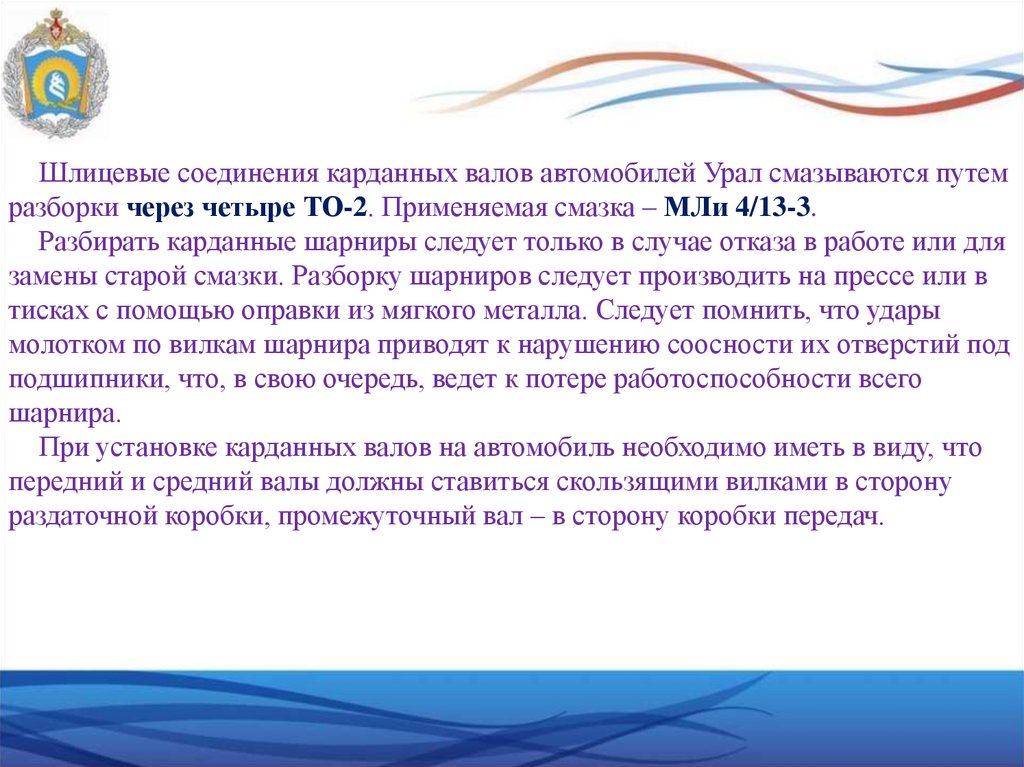 Шлицевые соединения карданных валов автомобилей Урал смазываются путем разборки через четыре ТО-2. Применяемая смазка – МЛи 4/13-3.

Разбирать карданные шарниры следует только в случае отказа в работе или для замены старой смазки. Разборку шарниров следует производить на прессе или в тисках с помощью оправки из мягкого металла. Следует помнить, что удары молотком по вилкам шарнира приводят к нарушению соосности их отверстий под подшипники, что, в свою очередь, ведет к потере работоспособности всего шарнира.

При установке карданных валов на автомобиль необходимо иметь в виду, что передний и средний валы должны ставиться скользящими вилками в сторону раздаточной коробки, промежуточный вал – в сторону коробки передач.